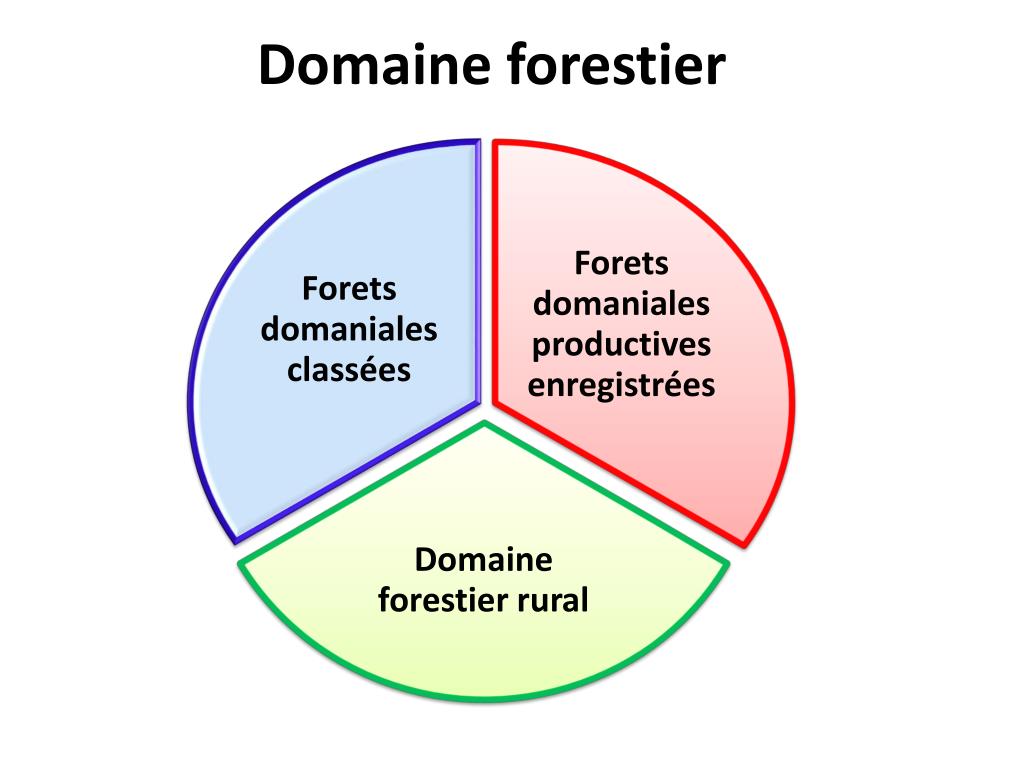 Domaine forestier

Forets domaniales classées

Forets domaniales productives enregistrées

Domaine forestier rural